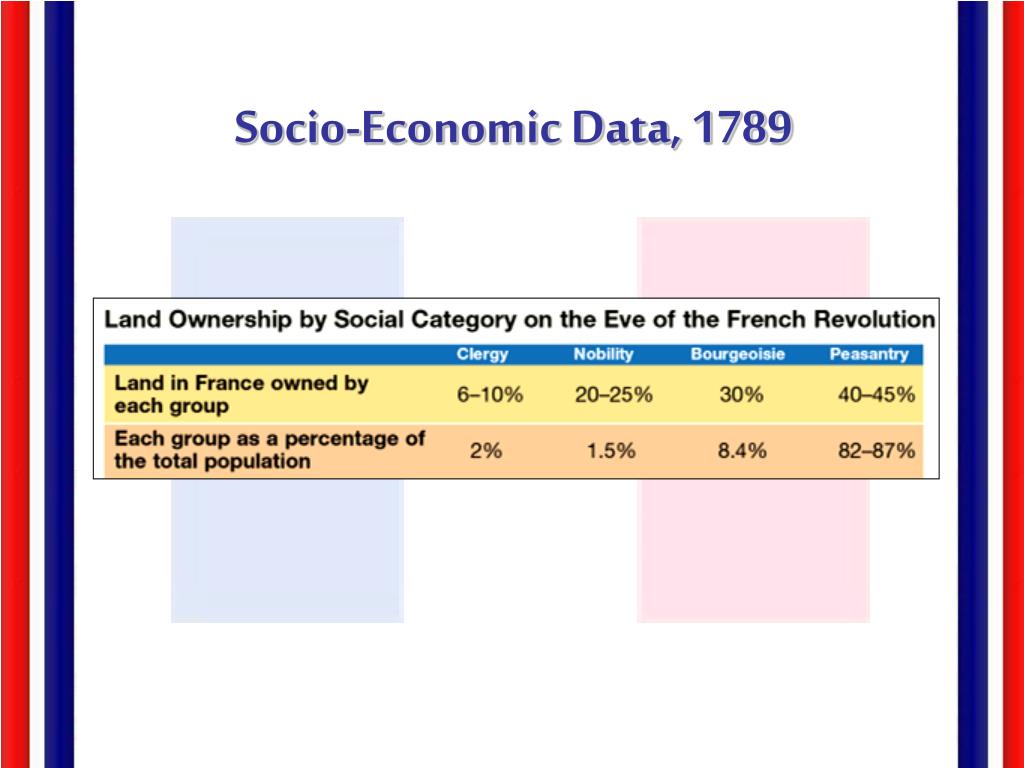 Socio-Economic Data, 1789

Land Ownership by Social Category on the Eve of the French Revolution

| | Clergy | Nobility | Bourgeoisie | Peasantry |
|---|---|---|---|---|
| Land in France owned by each group | 6–10% | 20–25% | 30% | 40–45% |
| Each group as a percentage of the total population | 2% | 1.5% | 8.4% | 82–87% |